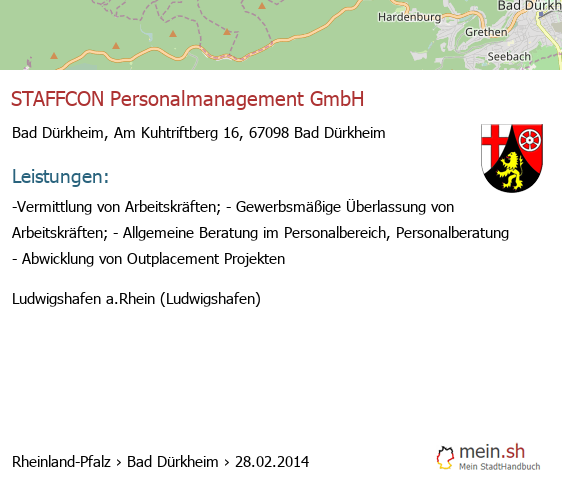 Hardenburg
Bad Dürkh
Grethen
Seebach

STAFFCON Personalmanagement GmbH

Bad Dürkheim, Am Kuhtriftberg 16, 67098 Bad Dürkheim

Leistungen:

-Vermittlung von Arbeitskräften; - Gewerbsmäßige Überlassung von Arbeitskräften; - Allgemeine Beratung im Personalbereich, Personalberatung - Abwicklung von Outplacement Projekten

Ludwigshafen a.Rhein (Ludwigshafen)

Rheinland-Pfalz › Bad Dürkheim › 28.02.2014

mein.sh
Mein StadtHandbuch